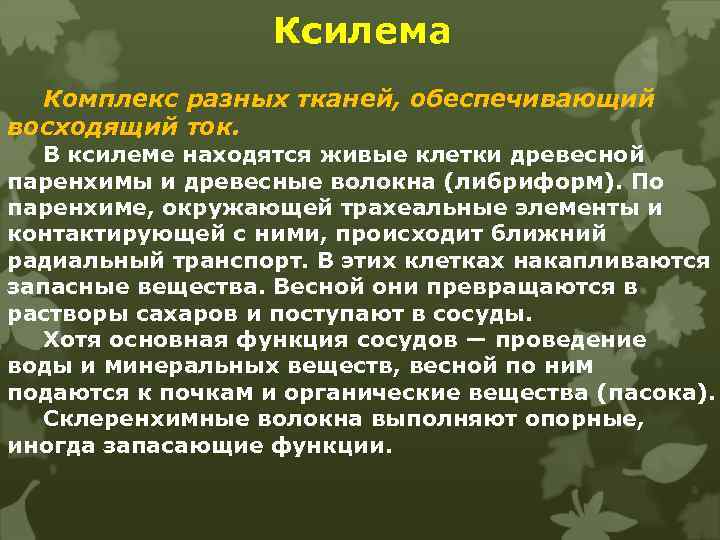 Ксилема

Комплекс разных тканей, обеспечивающий восходящий ток.

В ксилеме находятся живые клетки древесной паренхимы и древесные волокна (либриформ). По паренхиме, окружающей трахеальные элементы и контактирующей с ними, происходит ближний радиальный транспорт. В этих клетках накапливаются запасные вещества. Весной они превращаются в растворы сахаров и поступают в сосуды.

Хотя основная функция сосудов — проведение воды и минеральных веществ, весной по ним подаются к почкам и органические вещества (пасока).

Склеренхимные волокна выполняют опорные, иногда запасающие функции.